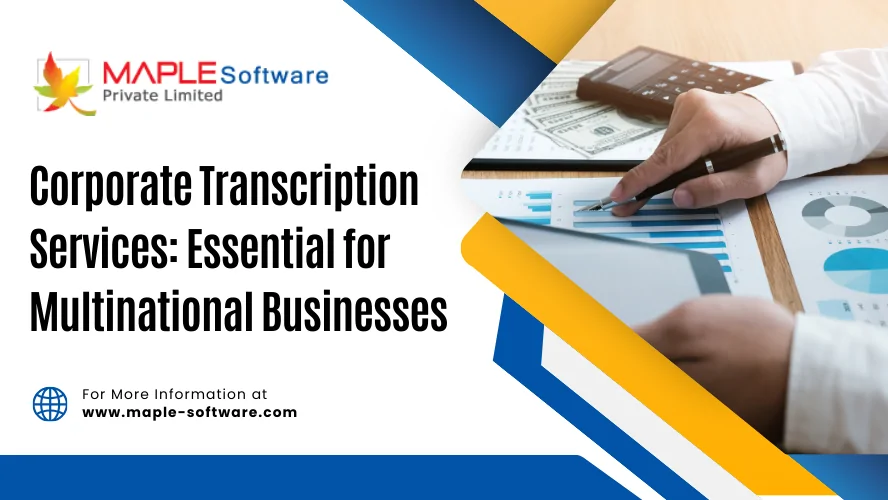 MAPLE Software
Private Limited

Corporate Transcription Services: Essential for Multinational Businesses

For More Information at
www.maple-software.com